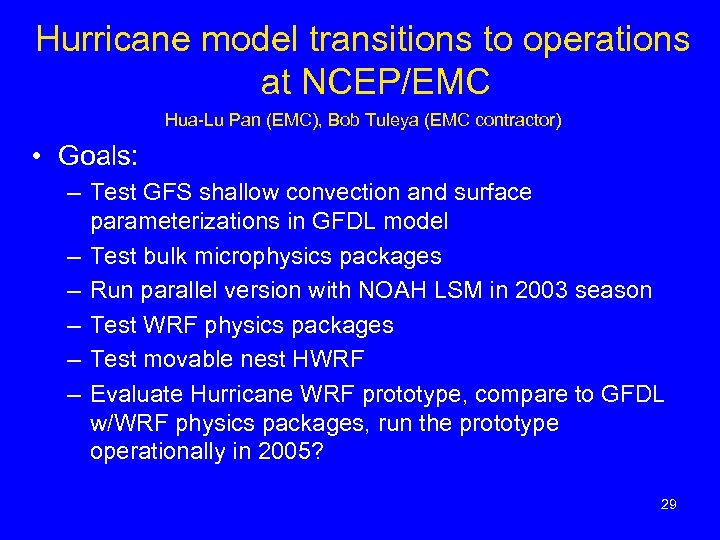 Hurricane model transitions to operations at NCEP/EMC

Hua-Lu Pan (EMC), Bob Tuleya (EMC contractor)

• Goals:
– Test GFS shallow convection and surface parameterizations in GFDL model
– Test bulk microphysics packages
– Run parallel version with NOAH LSM in 2003 season
– Test WRF physics packages
– Test movable nest HWRF
– Evaluate Hurricane WRF prototype, compare to GFDL w/WRF physics packages, run the prototype operationally in 2005?

29